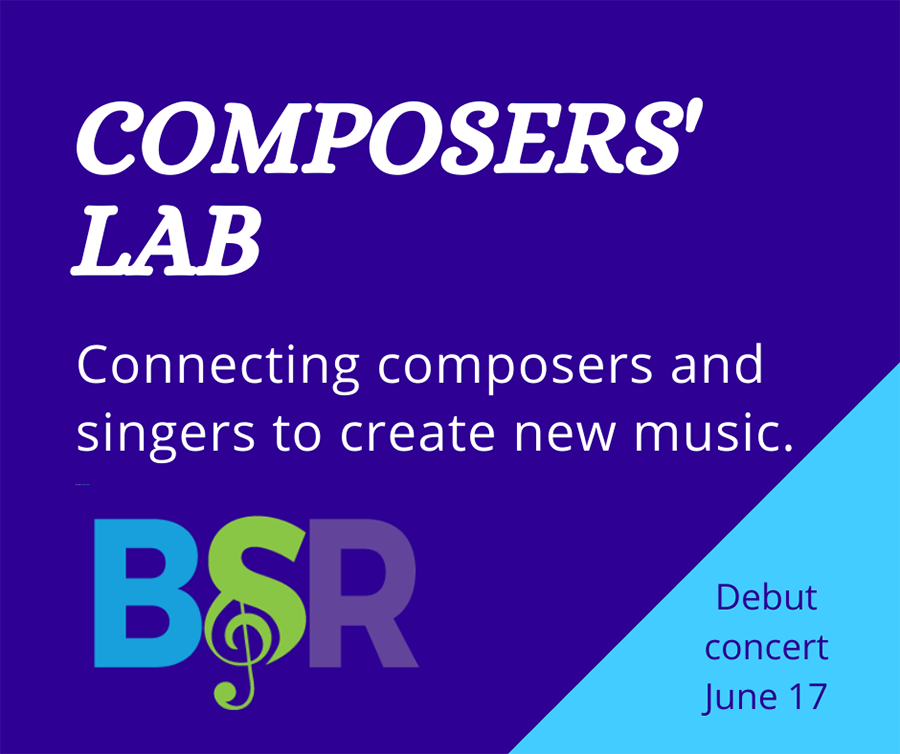 COMPOSERS' LAB

Connecting composers and singers to create new music.

BSR

Debut concert June 17